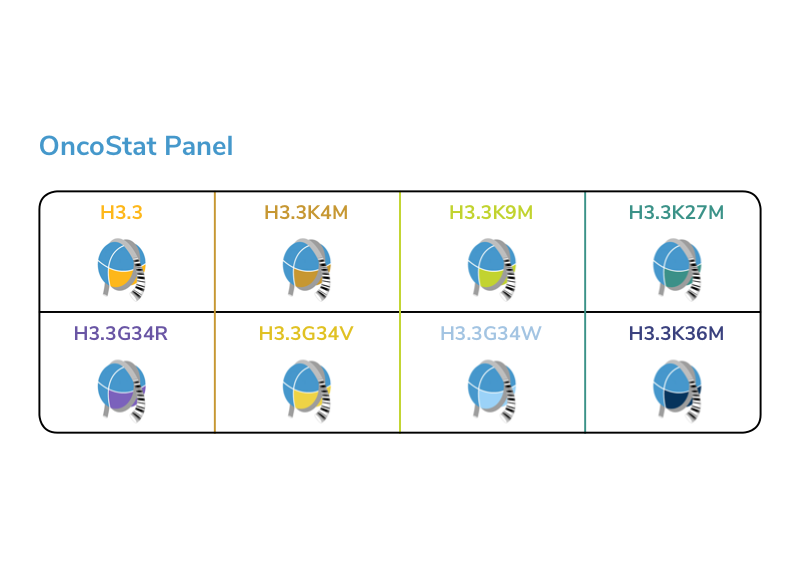 OncoStat Panel

| H3.3 | H3.3K4M | H3.3K9M | H3.3K27M |
|---|---|---|---|
| H3.3G34R | H3.3G34V | H3.3G34W | H3.3K36M |